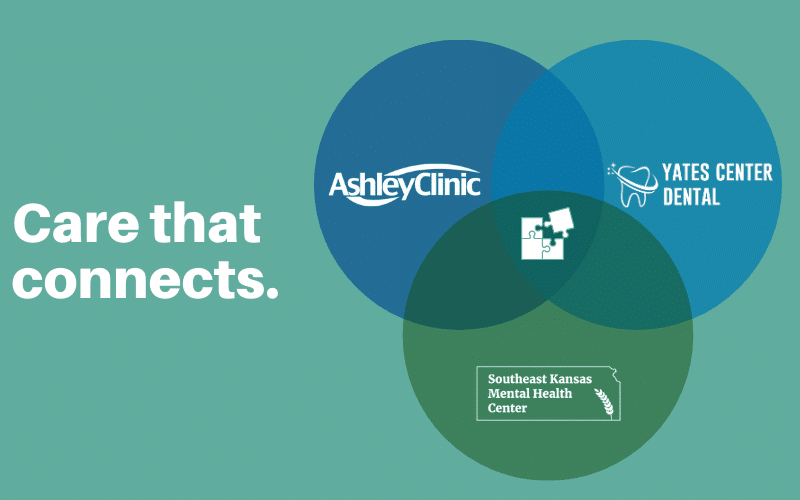 Care that connects.

AshleyClinic

YATES CENTER DENTAL

Southeast Kansas Mental Health Center